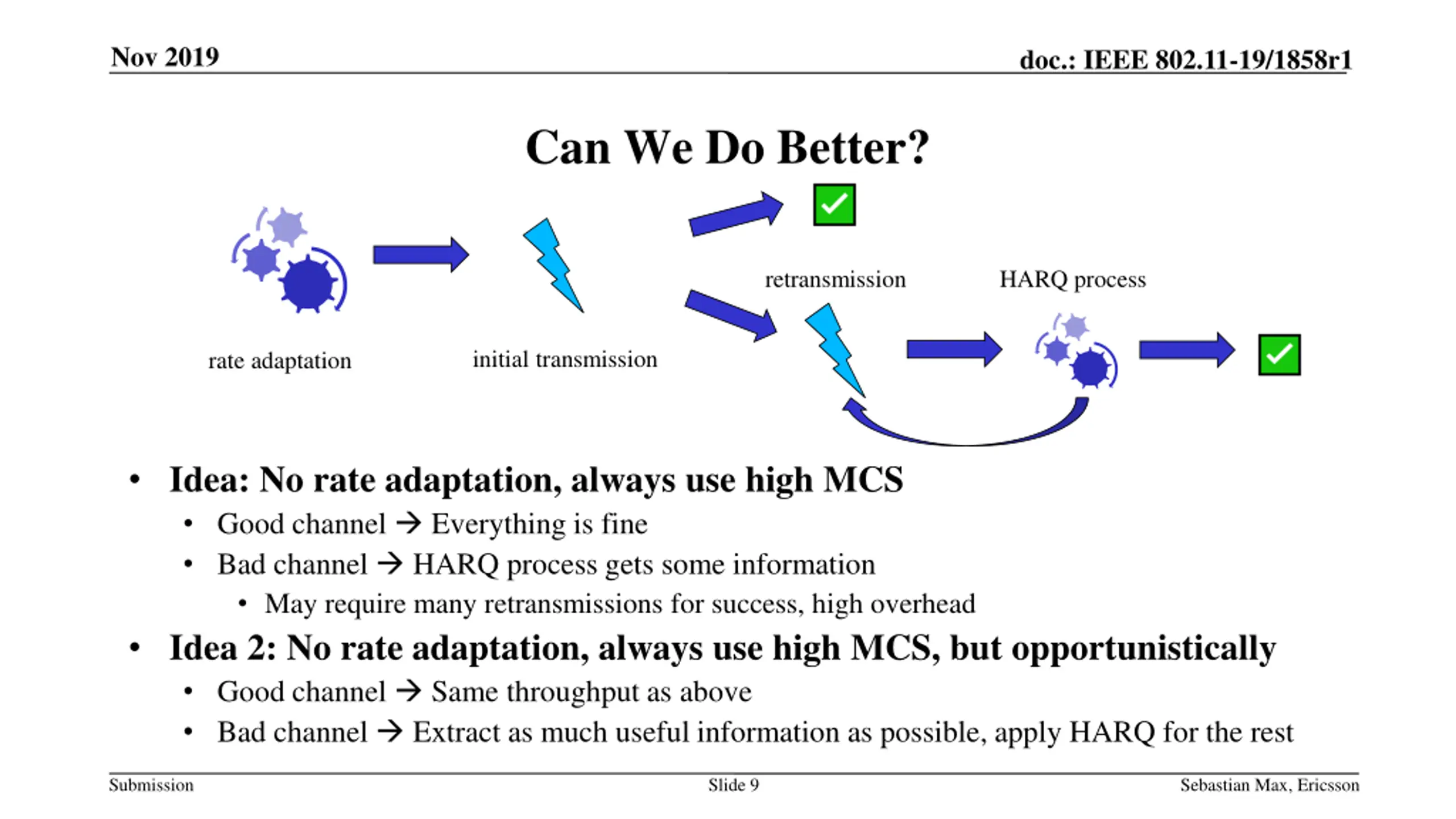 Nov 2019

doc.: IEEE 802.11-19/1858r1

Can We Do Better?

rate adaptation

initial transmission

retransmission

HARQ process

• Idea: No rate adaptation, always use high MCS
  • Good channel → Everything is fine
  • Bad channel → HARQ process gets some information
    • May require many retransmissions for success, high overhead
• Idea 2: No rate adaptation, always use high MCS, but opportunistically
  • Good channel → Same throughput as above
  • Bad channel → Extract as much useful information as possible, apply HARQ for the rest

Submission

Slide 9

Sebastian Max, Ericsson